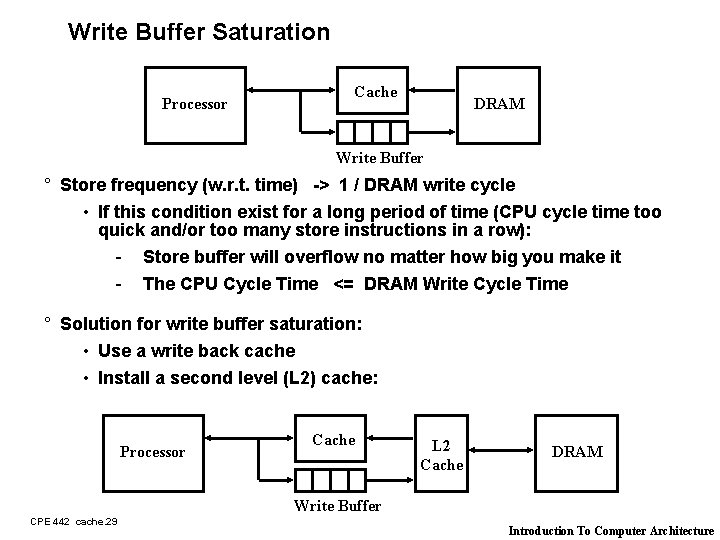 Write Buffer Saturation

Processor

Cache

DRAM

Write Buffer

° Store frequency (w.r.t. time) -> 1 / DRAM write cycle

• If this condition exist for a long period of time (CPU cycle time too quick and/or too many store instructions in a row):

- Store buffer will overflow no matter how big you make it

- The CPU Cycle Time <= DRAM Write Cycle Time

° Solution for write buffer saturation:

• Use a write back cache

• Install a second level (L2) cache:

Processor

Cache

L2 Cache

DRAM

Write Buffer

CPE 442 cache.29

Introduction To Computer Architecture